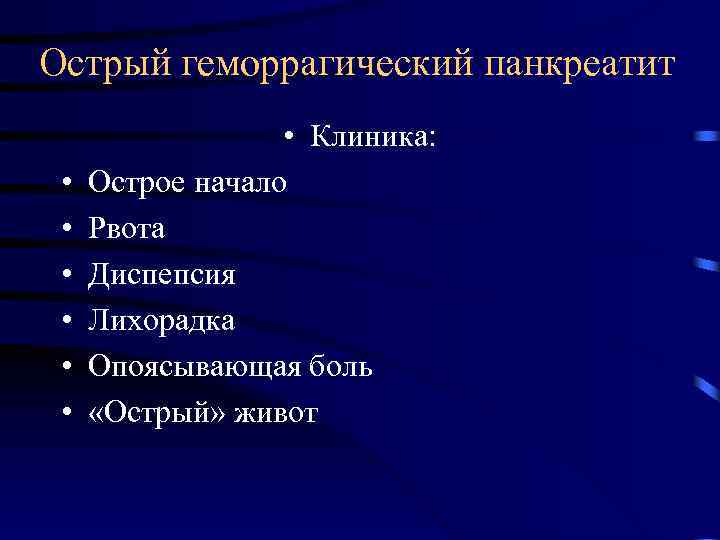 Острый геморрагический панкреатит

• Клиника:

• Острое начало
• Рвота
• Диспепсия
• Лихорадка
• Опоясывающая боль
• «Острый» живот